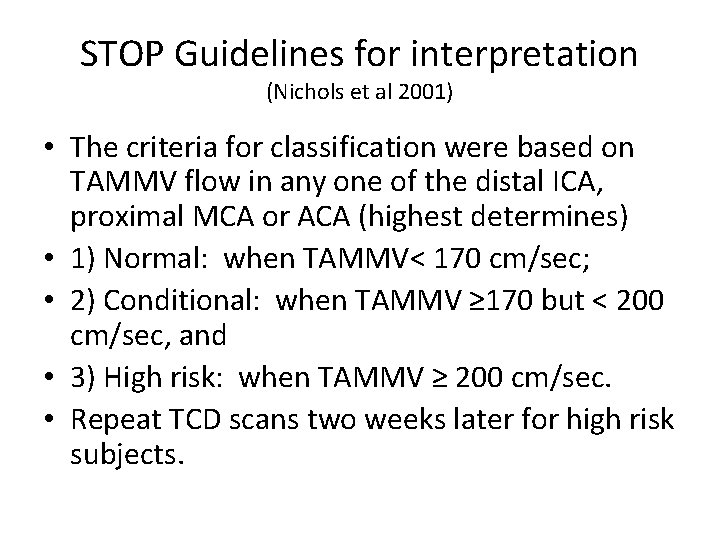 STOP Guidelines for interpretation
(Nichols et al 2001)

• The criteria for classification were based on TAMMV flow in any one of the distal ICA, proximal MCA or ACA (highest determines)
• 1) Normal: when TAMMV< 170 cm/sec;
• 2) Conditional: when TAMMV ≥170 but < 200 cm/sec, and
• 3) High risk: when TAMMV ≥ 200 cm/sec.
• Repeat TCD scans two weeks later for high risk subjects.